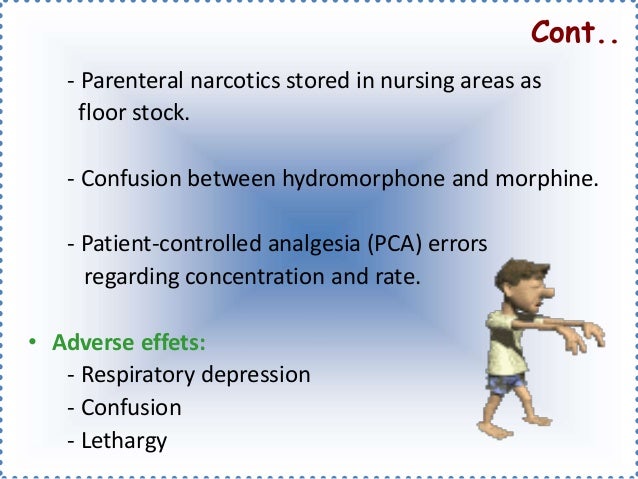 Cont..

- Parenteral narcotics stored in nursing areas as floor stock.

- Confusion between hydromorphone and morphine.

- Patient-controlled analgesia (PCA) errors regarding concentration and rate.

• Adverse effets:
- Respiratory depression
- Confusion
- Lethargy